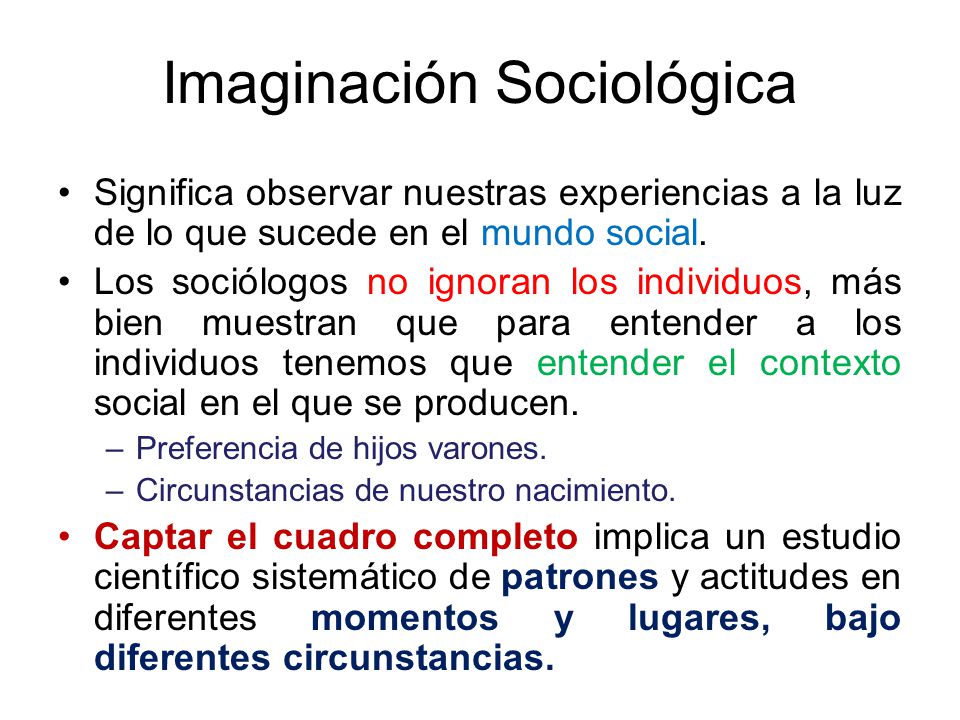 Imaginación Sociológica

• Significa observar nuestras experiencias a la luz de lo que sucede en el mundo social.

• Los sociólogos no ignoran los individuos, más bien muestran que para entender a los individuos tenemos que entender el contexto social en el que se producen.

– Preferencia de hijos varones.

– Circunstancias de nuestro nacimiento.

• Captar el cuadro completo implica un estudio científico sistemático de patrones y actitudes en diferentes momentos y lugares, bajo diferentes circunstancias.